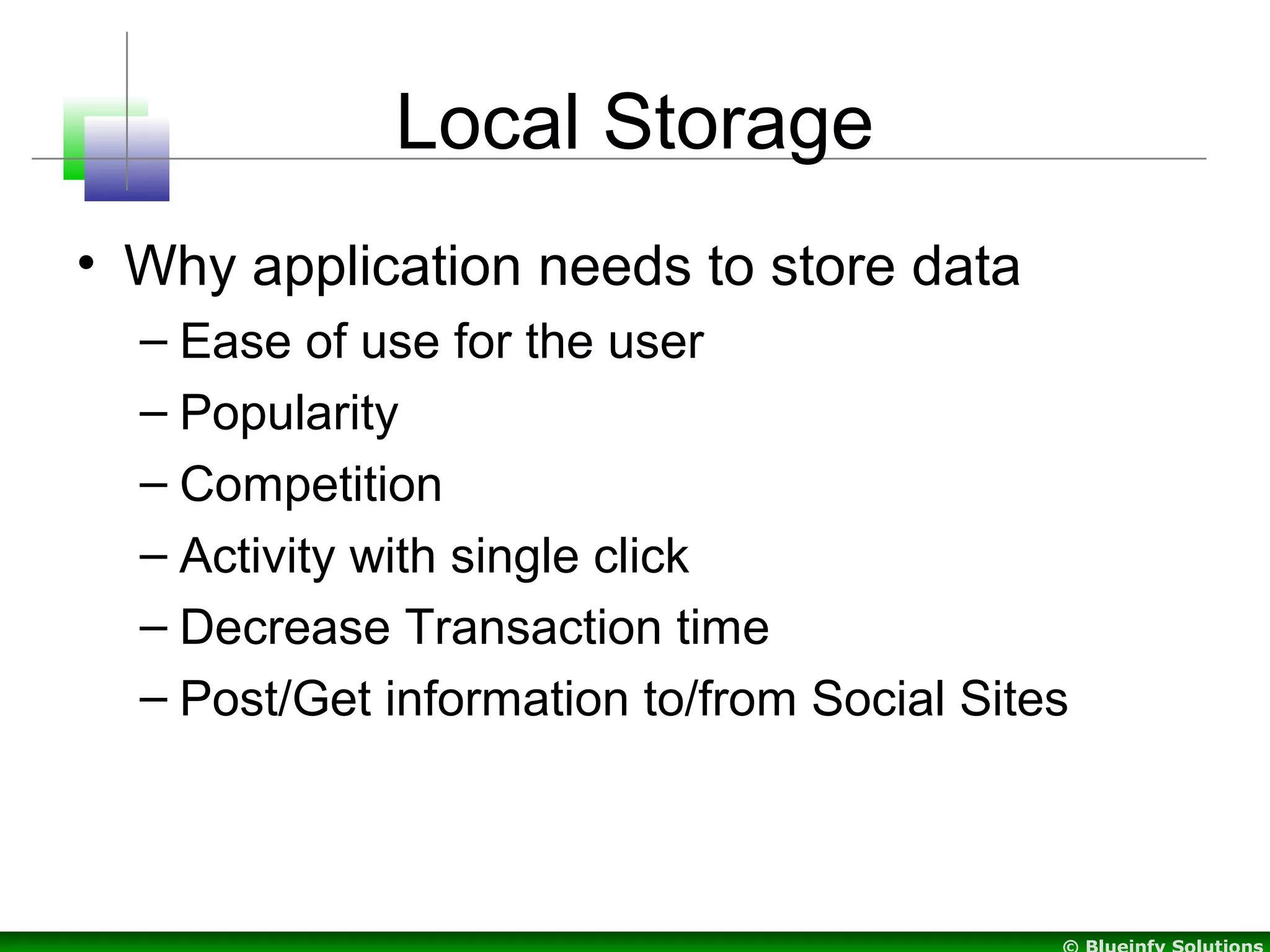 Local Storage

• Why application needs to store data
  – Ease of use for the user
  – Popularity
  – Competition
  – Activity with single click
  – Decrease Transaction time
  – Post/Get information to/from Social Sites

© Blueinfy Solutions